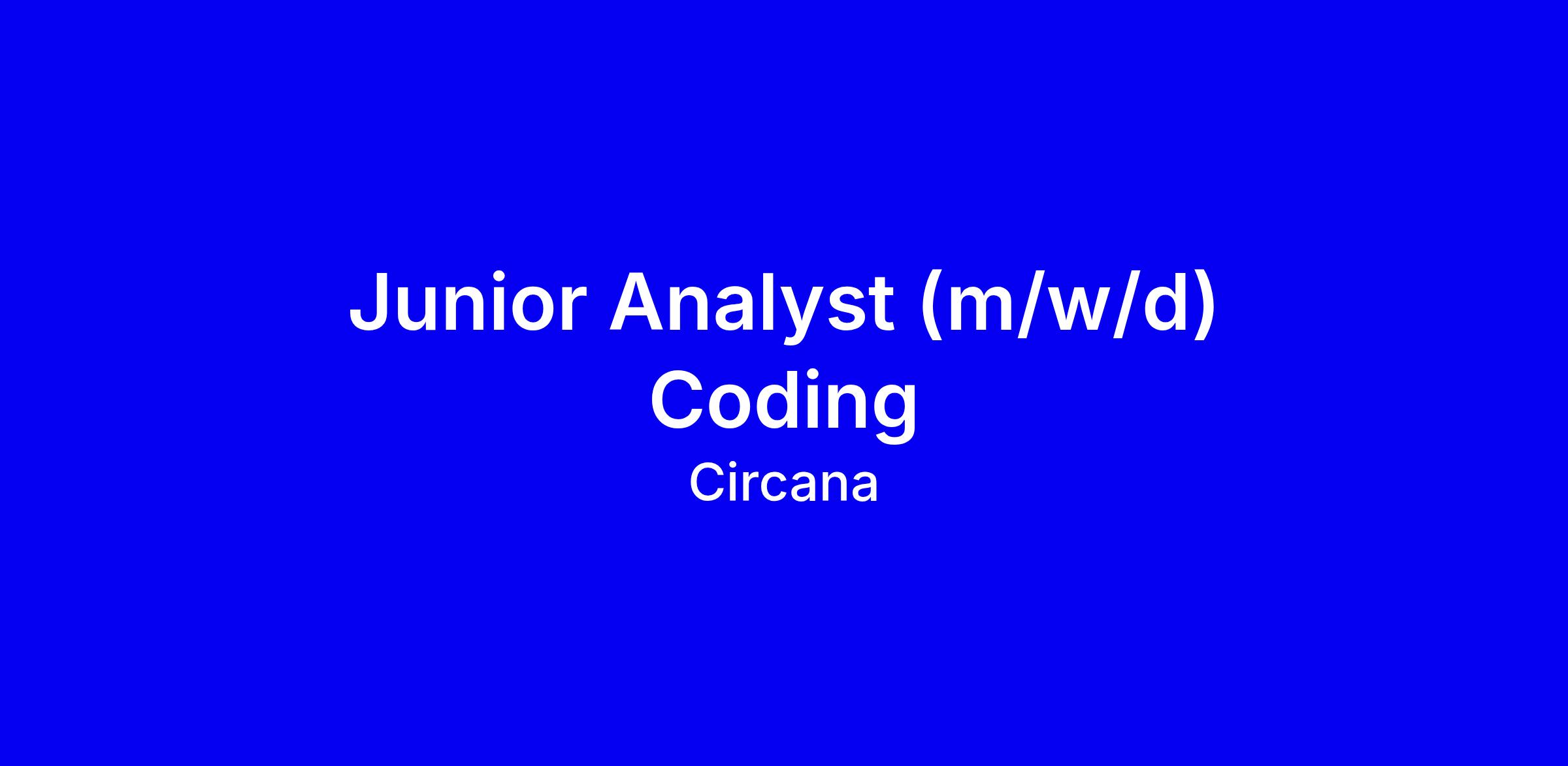 Junior Analyst (m/w/d)
Coding
Circana